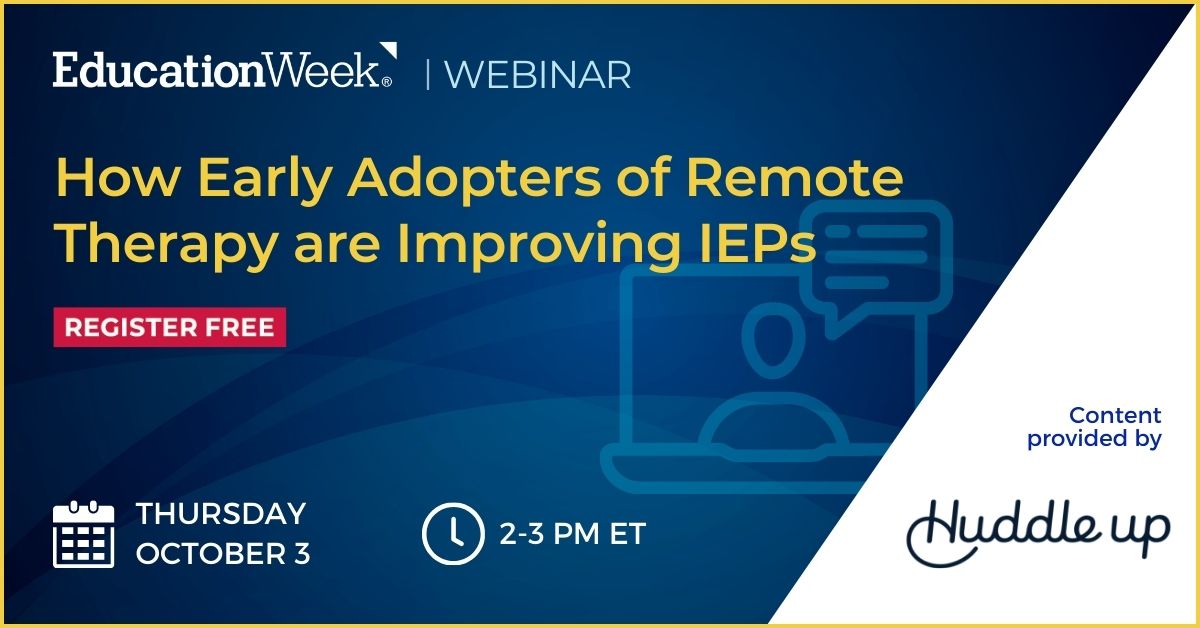 EducationWeek® | WEBINAR

How Early Adopters of Remote Therapy are Improving IEPs

REGISTER FREE

THURSDAY OCTOBER 3

2-3 PM ET

Content provided by

Huddle up